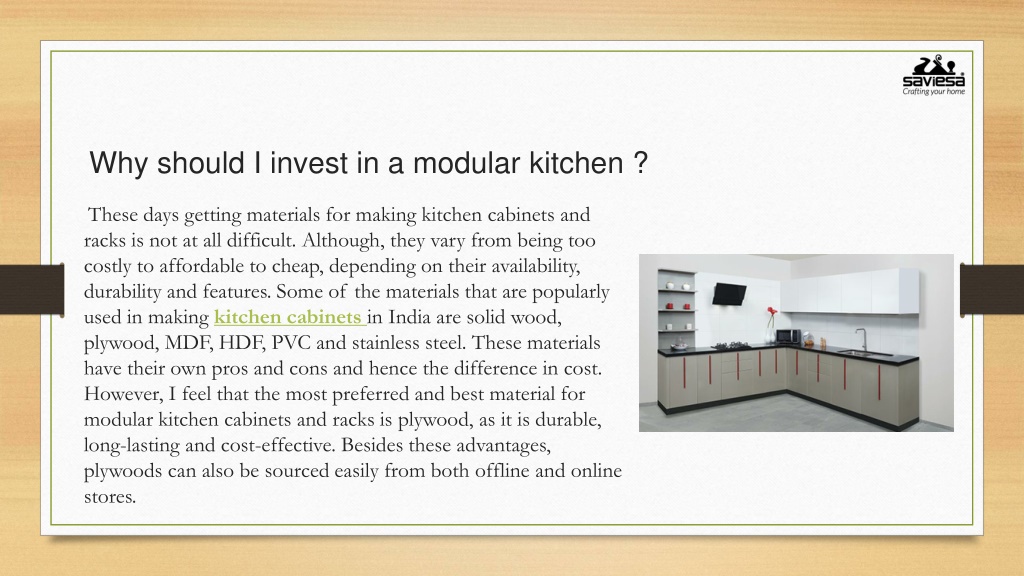 saviesa
Crafting your home

Why should I invest in a modular kitchen ?

These days getting materials for making kitchen cabinets and racks is not at all difficult. Although, they vary from being too costly to affordable to cheap, depending on their availability, durability and features. Some of the materials that are popularly used in making kitchen cabinets in India are solid wood, plywood, MDF, HDF, PVC and stainless steel. These materials have their own pros and cons and hence the difference in cost. However, I feel that the most preferred and best material for modular kitchen cabinets and racks is plywood, as it is durable, long-lasting and cost-effective. Besides these advantages, plywoods can also be sourced easily from both offline and online stores.